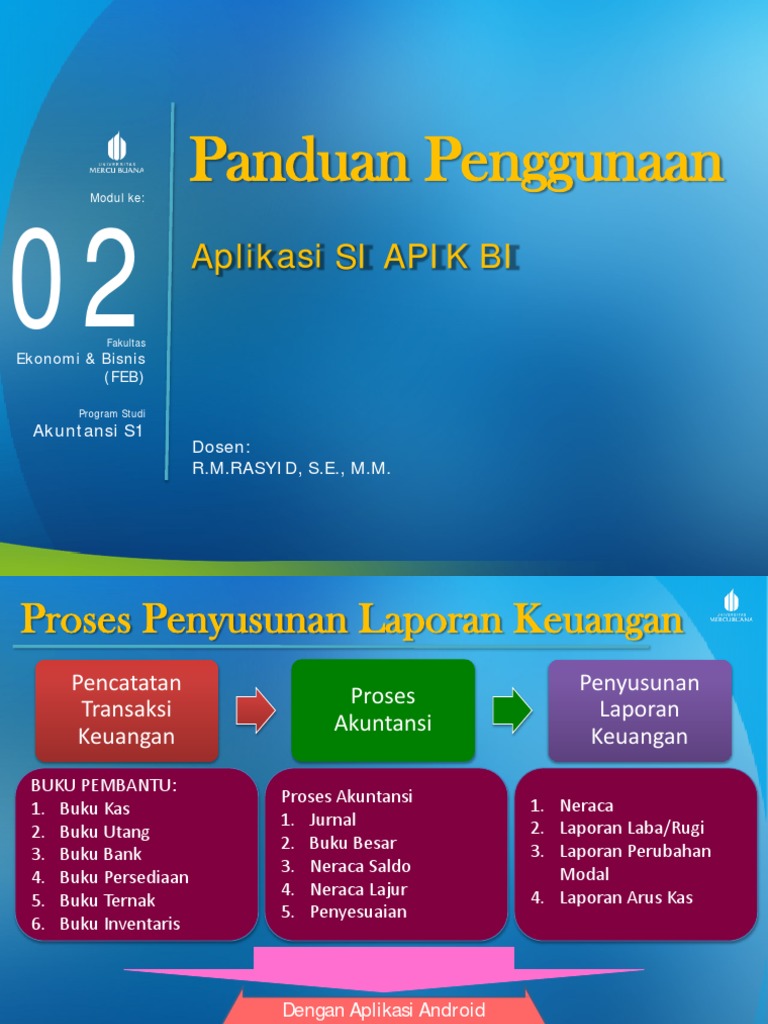 UNIVERSITAS MERCU BUANA

Modul ke:

02

Fakultas
Ekonomi & Bisnis (FEB)

Program Studi
Akuntansi S1

Panduan Penggunaan

Aplikasi SI APIK BI

Dosen:
R.M.RASYID, S.E., M.M.

Proses Penyusunan Laporan Keuangan

UNIVERSITAS MERCU BUANA

Pencatatan Transaksi Keuangan

Proses Akuntansi

Penyusunan Laporan Keuangan

BUKU PEMBANTU:
1. Buku Kas
2. Buku Utang
3. Buku Bank
4. Buku Persediaan
5. Buku Ternak
6. Buku Inventaris

Proses Akuntansi
1. Jurnal
2. Buku Besar
3. Neraca Saldo
4. Neraca Lajur
5. Penyesuaian

1. Neraca
2. Laporan Laba/Rugi
3. Laporan Perubahan Modal
4. Laporan Arus Kas

Dengan Aplikasi Android